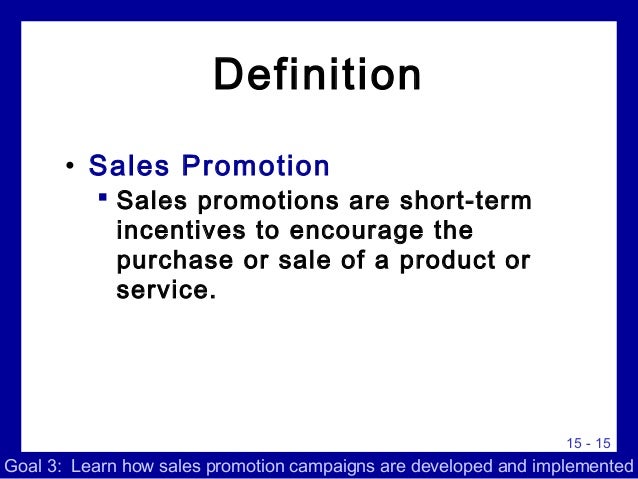 Definition

• Sales Promotion
▪ Sales promotions are short-term incentives to encourage the purchase or sale of a product or service.

15 - 15

Goal 3: Learn how sales promotion campaigns are developed and implemented